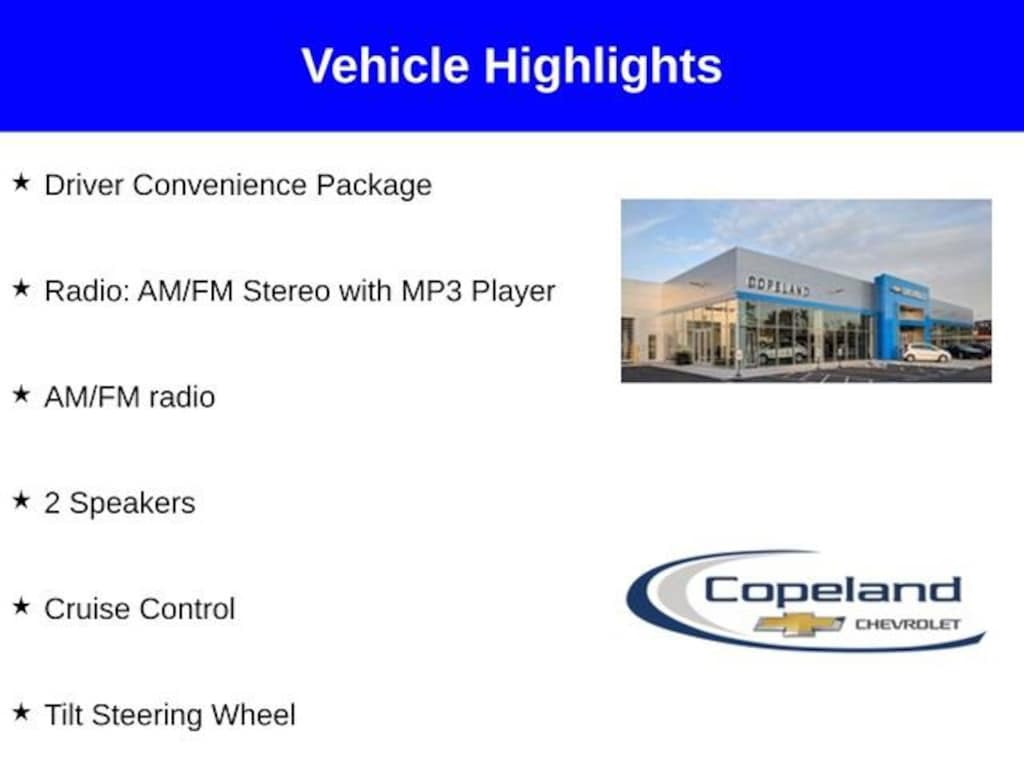 Vehicle Highlights

★ Driver Convenience Package

★ Radio: AM/FM Stereo with MP3 Player

★ AM/FM radio

★ 2 Speakers

★ Cruise Control

★ Tilt Steering Wheel

COPELAND

Copeland
CHEVROLET